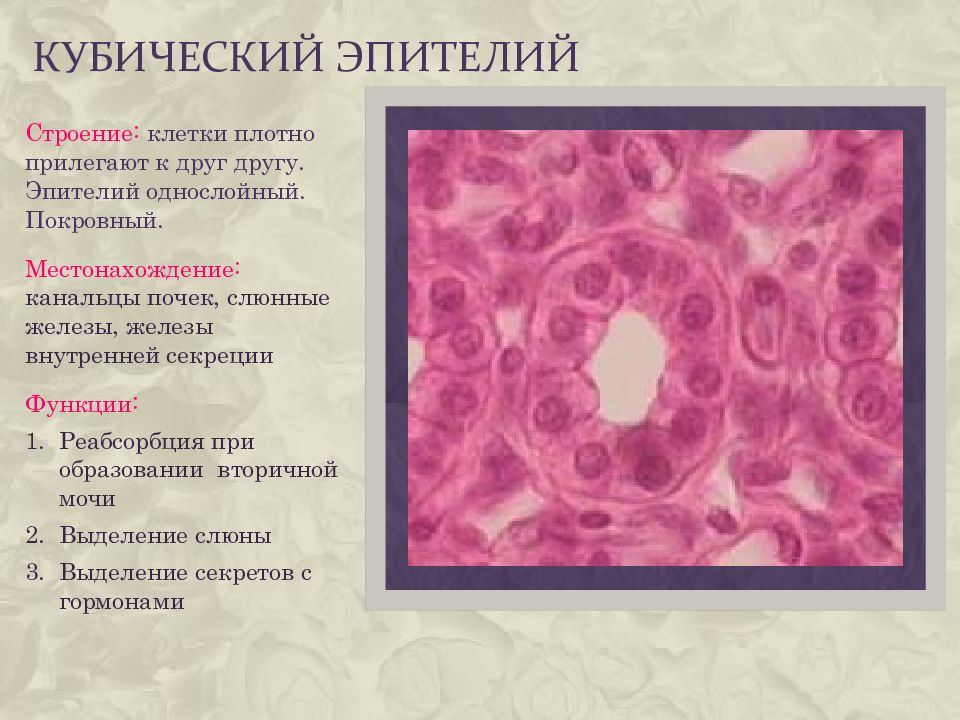 КУБИЧЕСКИЙ ЭПИТЕЛИЙ

Строение: клетки плотно прилегают к друг другу. Эпителий однослойный. Покровный.

Местонахождение: канальцы почек, слюнные железы, железы внутренней секреции

Функции:

1. Реабсорбция при образовании вторичной мочи
2. Выделение слюны
3. Выделение секретов с гормонами